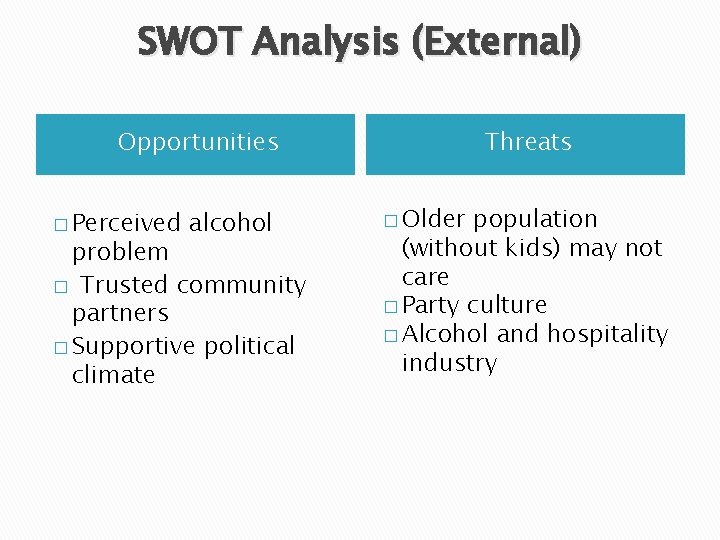 SWOT Analysis (External)

Opportunities

□ Perceived alcohol problem
□ Trusted community partners
□ Supportive political climate

Threats

□ Older population (without kids) may not care
□ Party culture
□ Alcohol and hospitality industry